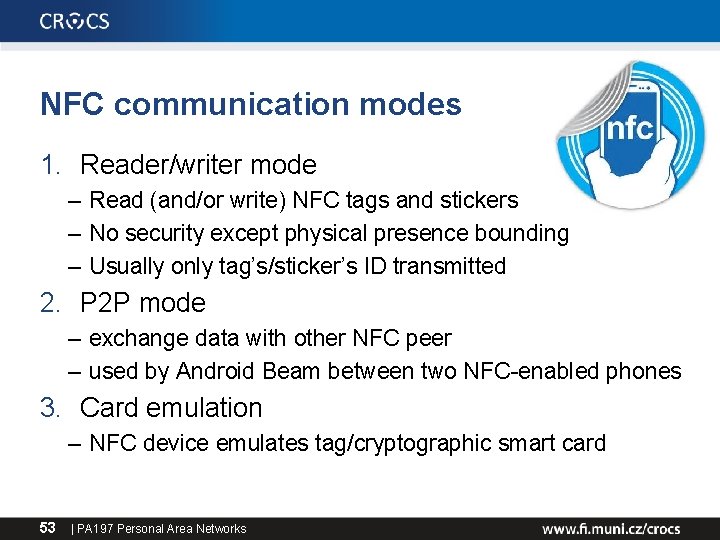 CROCS

NFC communication modes

nfc

1. Reader/writer mode
– Read (and/or write) NFC tags and stickers
– No security except physical presence bounding
– Usually only tag's/sticker's ID transmitted

2. P2P mode
– exchange data with other NFC peer
– used by Android Beam between two NFC-enabled phones

3. Card emulation
– NFC device emulates tag/cryptographic smart card

53 | PA197 Personal Area Networks www.fi.muni.cz/crocs